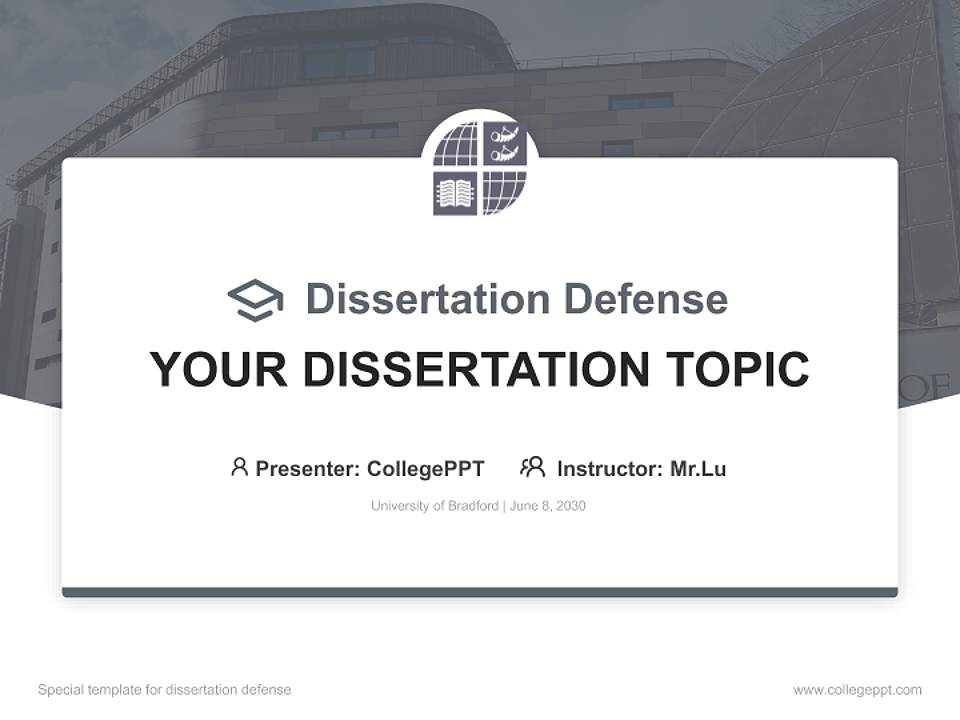 Dissertation Defense

YOUR DISSERTATION TOPIC

Presenter: CollegePPT Instructor: Mr.Lu

University of Bradford | June 8, 2030

Special template for dissertation defense

www.collegeppt.com